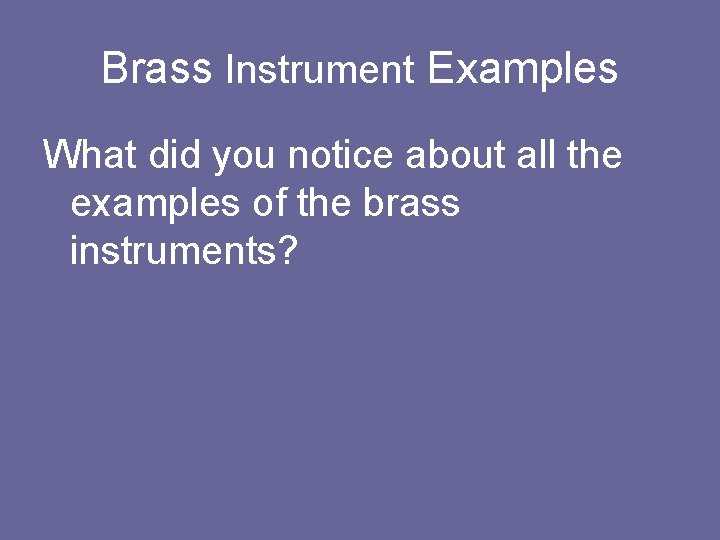 Brass Instrument Examples

What did you notice about all the examples of the brass instruments?